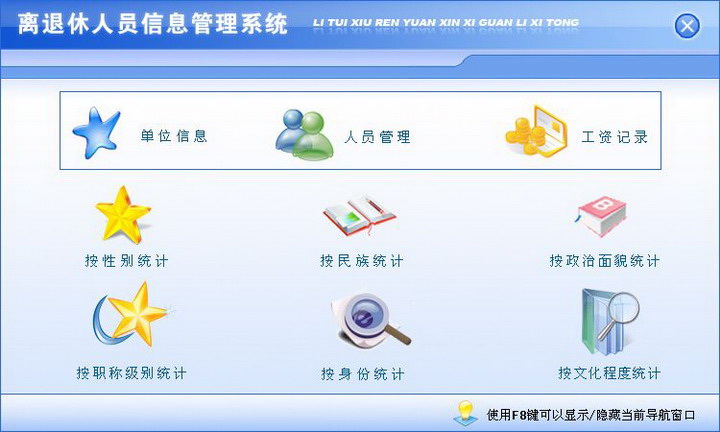 离退休人员信息管理系统 LI TUI XIU REN YUAN XIN XI GUAN LI XI TONG

单位信息

人员管理

工资记录

按性别统计

按民族统计

按政治面貌统计

按职称级别统计

按身份统计

按文化程度统计

使用F8键可以显示/隐藏当前导航窗口